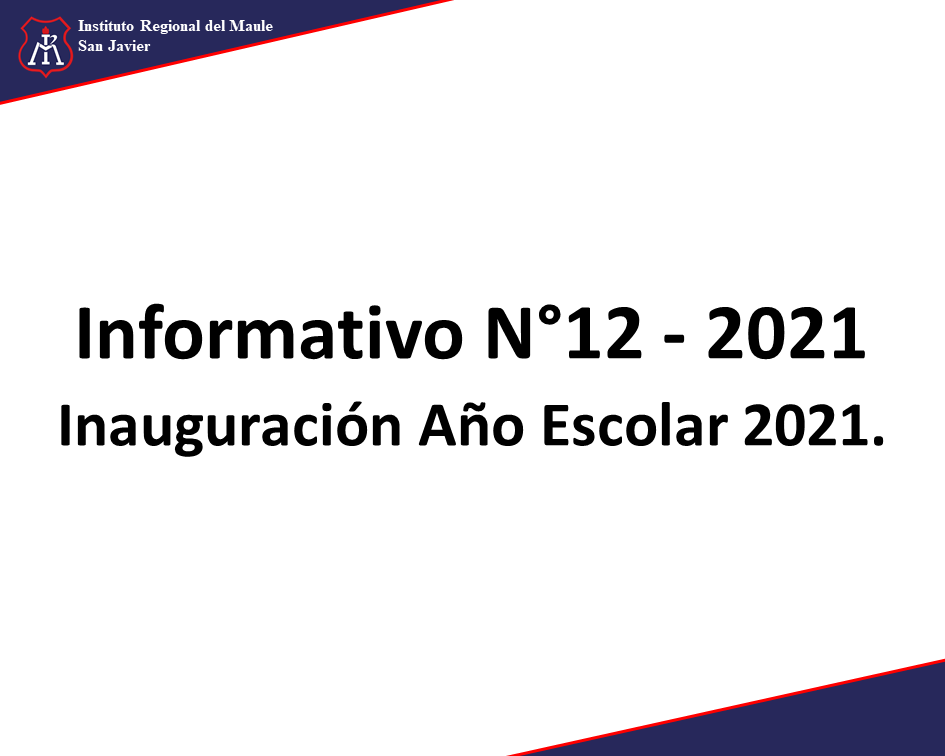 Instituto Regional del Maule
San Javier

Informativo N°12 - 2021
Inauguración Año Escolar 2021.